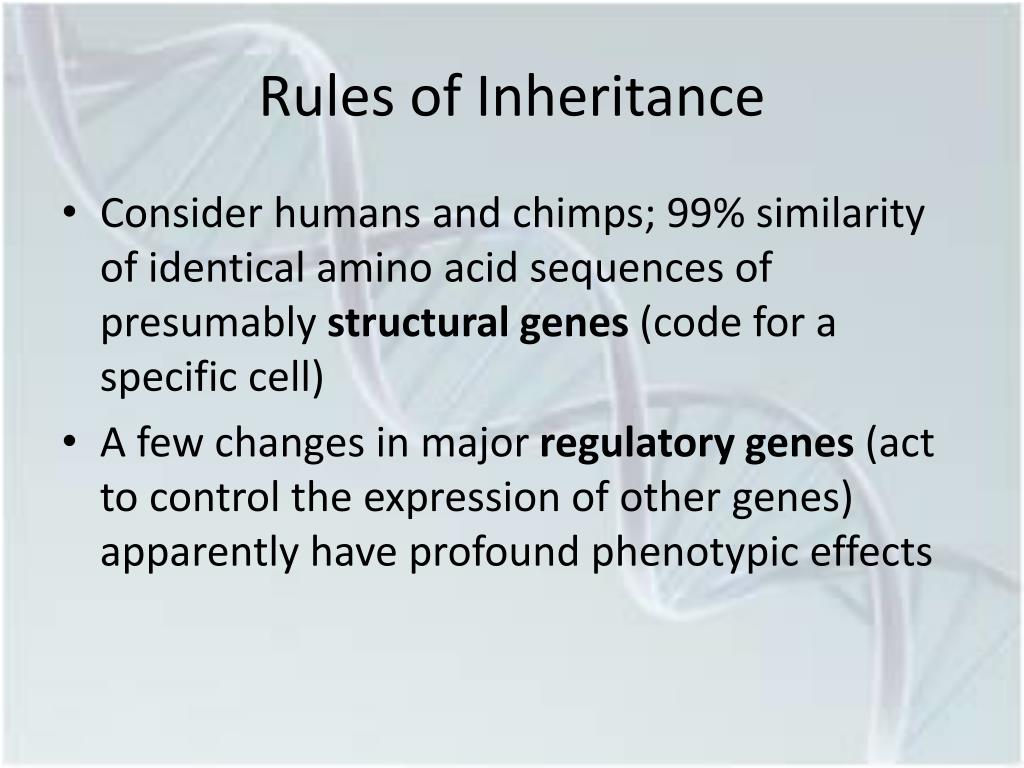 Rules of Inheritance

• Consider humans and chimps; 99% similarity of identical amino acid sequences of presumably **structural genes** (code for a specific cell)
• A few changes in major **regulatory genes** (act to control the expression of other genes) apparently have profound phenotypic effects